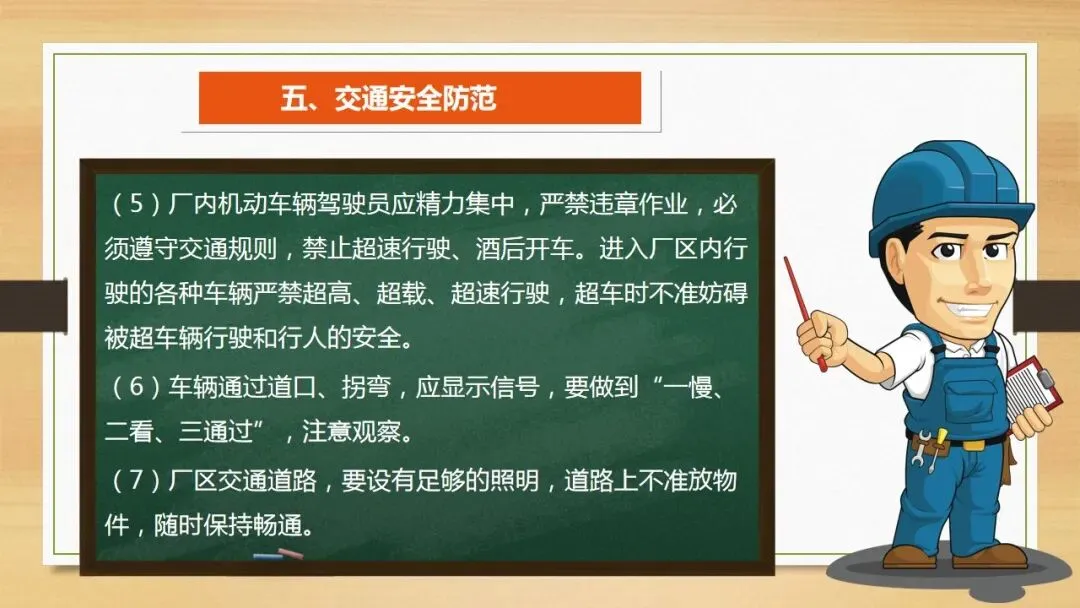 五、交通安全防范

（5）厂内机动车辆驾驶员应精力集中，严禁违章作业，必须遵守交通规则，禁止超速行驶、酒后开车。进入厂区内行驶的各种车辆严禁超高、超载、超速行驶，超车时不准妨碍被超车辆行驶和行人的安全。

（6）车辆通过道口、拐弯，应显示信号，要做到“一慢、二看、三通过”，注意观察。

（7）厂区交通道路，要设有足够的照明，道路上不准放物件，随时保持畅通。